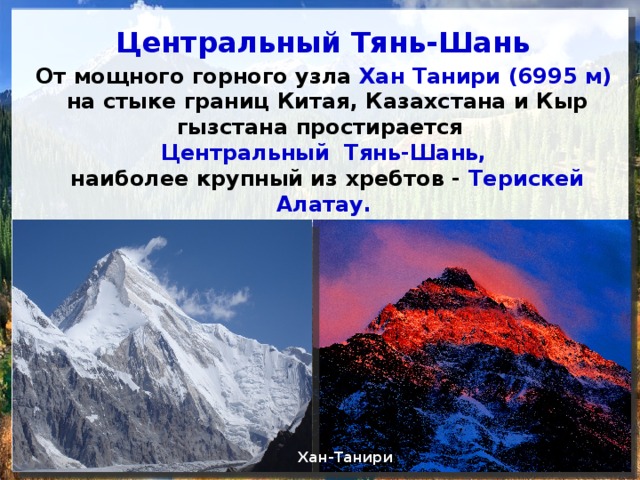 Центральный Тянь-Шань

От мощного горного узла Хан Танири (6995 м) на стыке границ Китая, Казахстана и Кыр гызстана простирается Центральный Тянь-Шань, наиболее крупный из хребтов - Терискей Алатау.

Хан-Танири